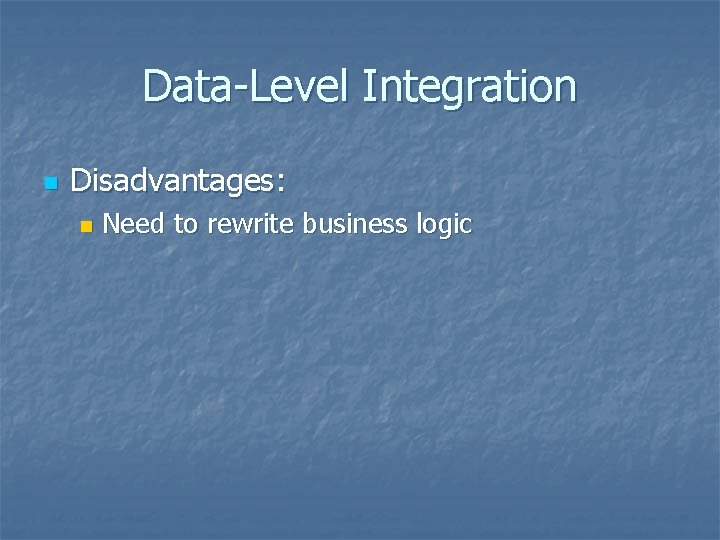 Data-Level Integration

Disadvantages:

Need to rewrite business logic